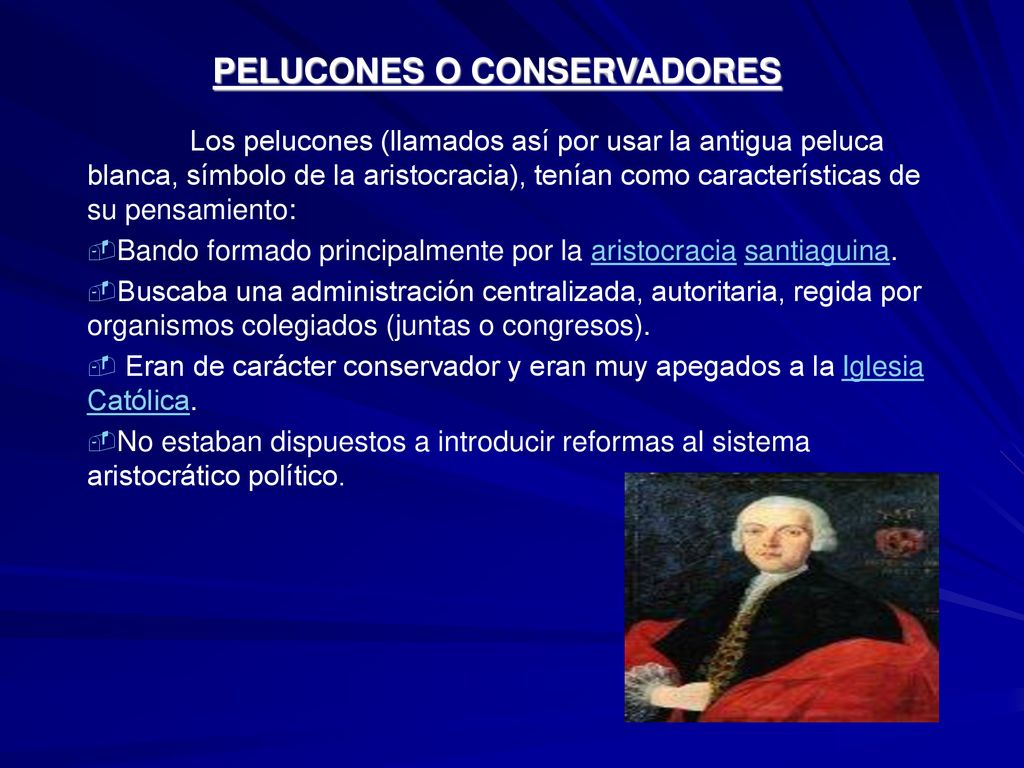 PELUCONES O CONSERVADORES

Los pelucones (llamados así por usar la antigua peluca blanca, símbolo de la aristocracia), tenían como características de su pensamiento:

Bando formado principalmente por la aristocracia santiaguina.

Buscaba una administración centralizada, autoritaria, regida por organismos colegiados (juntas o congresos).

Eran de carácter conservador y eran muy apegados a la Iglesia Católica.

No estaban dispuestos a introducir reformas al sistema aristocrático político.